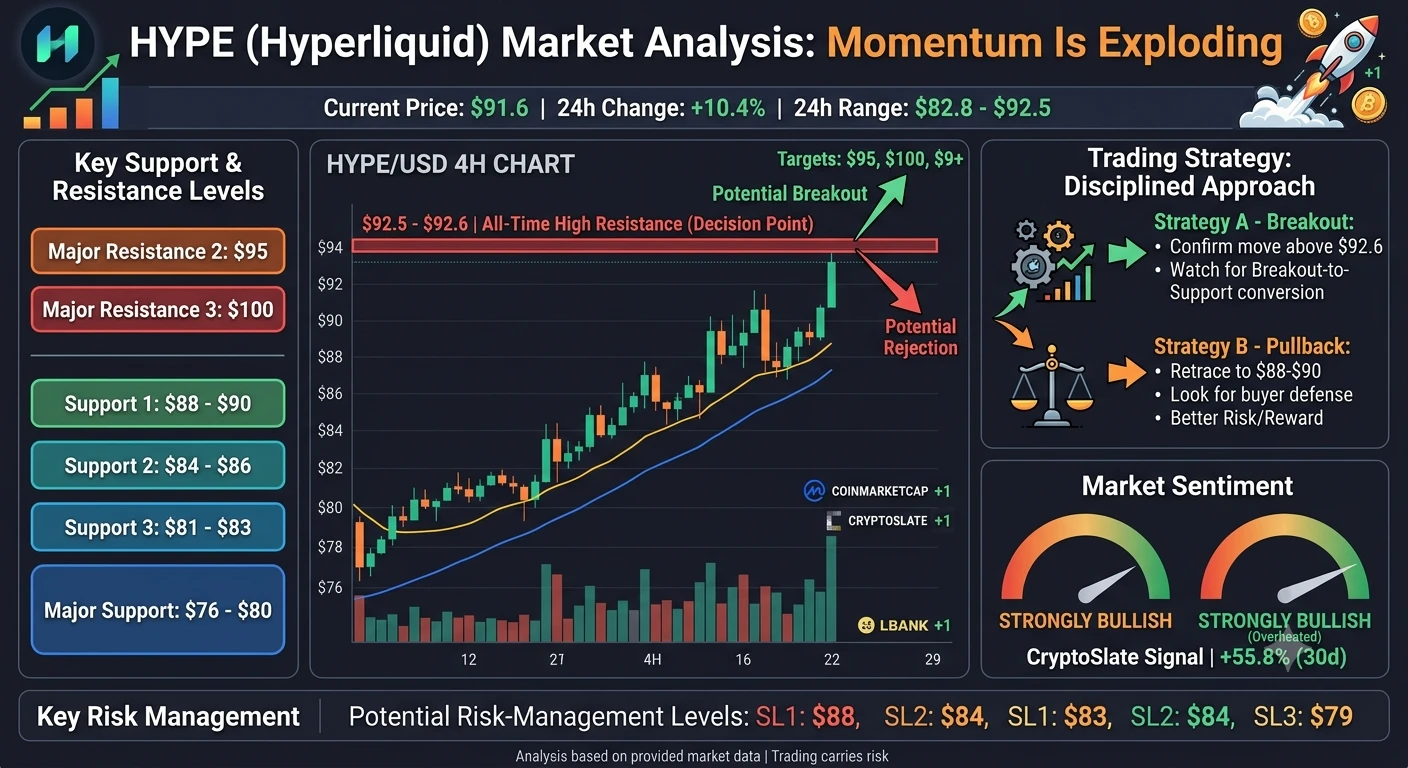 HYPE (Hyperliquid) Market Analysis: Momentum Is Exploding

+1

Current Price: $91.6 | 24h Change: +10.4% | 24h Range: $82.8 - $92.5

Key Support & Resistance Levels

Major Resistance 2: $95

Major Resistance 3: $100

Support 1: $88 - $90

Support 2: $84 - $86

Support 3: $81 - $83

Major Support: $76 - $80

HYPE/USD 4H CHART

Targets: $95, $100, $9+

Potential Breakout

$92.5 - $92.6 | All-Time High Resistance (Decision Point)

Potential Rejection

$94
$92
$90
$88
$86
$84
$82
$80
$78
$76

COINMARKETCAP +1
CRYPTOSLATE +1
LBANK +1

12 21 4H 16 22 29

Trading Strategy: Disciplined Approach

Strategy A - Breakout:
• Confirm move above $92.6
• Watch for Breakout-to-Support conversion

Strategy B - Pullback:
• Retrace to $88-$90
• Look for buyer defense
• Better Risk/Reward

Market Sentiment

STRONGLY BULLISH

STRONGLY BULLISH
(Overheated)

CryptoSlate Signal | +55.8% (30d)

Key Risk Management | Potential Risk-Management Levels: SL1: $88, SL2: $84, SL1: $83, SL2: $84, SL3: $79

Analysis based on provided market data | Trading carries risk